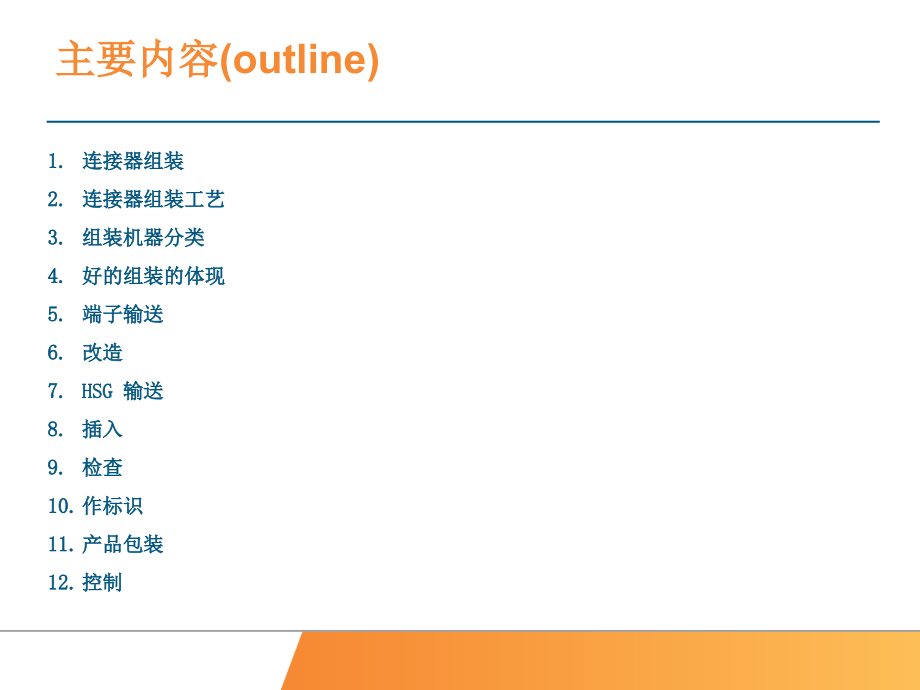 主要内容(outline)

1. 连接器组装
2. 连接器组装工艺
3. 组装机器分类
4. 好的组装的体现
5. 端子输送
6. 改造
7. HSG 输送
8. 插入
9. 检查
10. 作标识
11. 产品包装
12. 控制